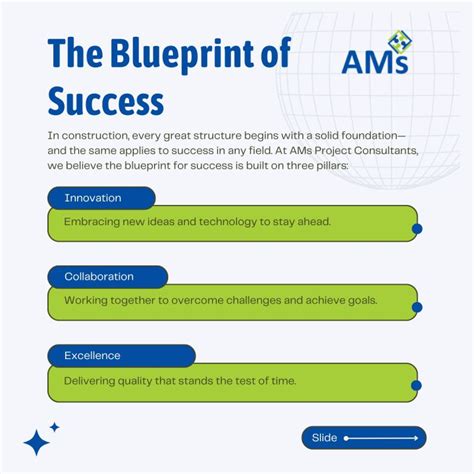 The Blueprint of Success

AMs

In construction, every great structure begins with a solid foundation—and the same applies to success in any field. At AMs Project Consultants, we believe the blueprint for success is built on three pillars:

Innovation

Embracing new ideas and technology to stay ahead.

Collaboration

Working together to overcome challenges and achieve goals.

Excellence

Delivering quality that stands the test of time.

Slide